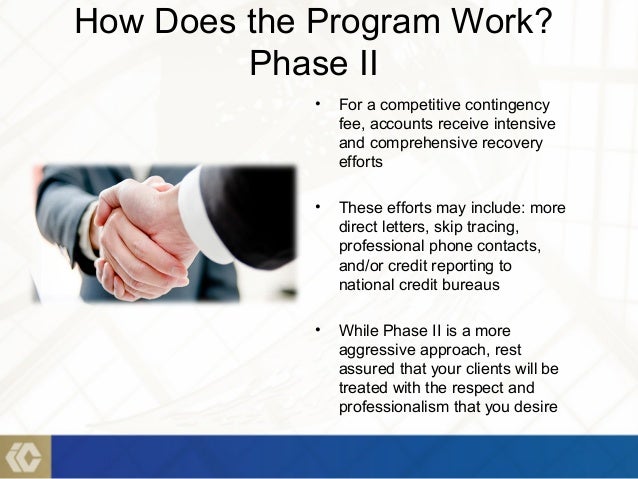 How Does the Program Work?
Phase II

• For a competitive contingency fee, accounts receive intensive and comprehensive recovery efforts

• These efforts may include: more direct letters, skip tracing, professional phone contacts, and/or credit reporting to national credit bureaus

• While Phase II is a more aggressive approach, rest assured that your clients will be treated with the respect and professionalism that you desire